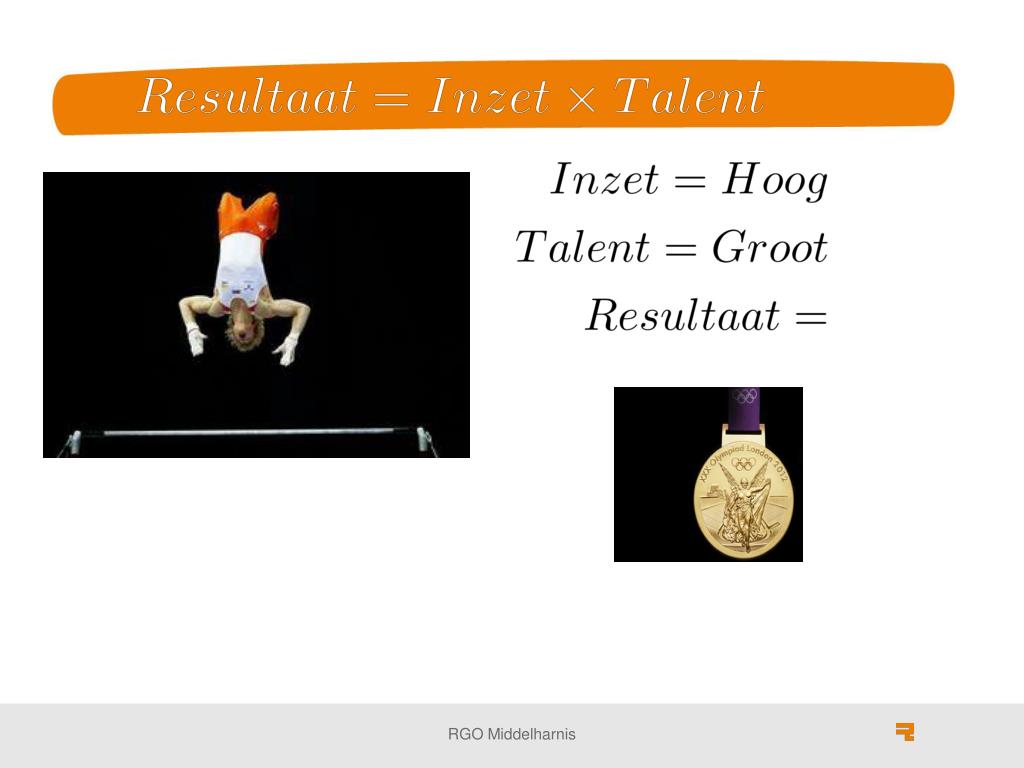 $Resultaat = Inzet \times Talent$

$Inzet = Hoog$
$Talent = Groot$
$Resultaat =$

XXX Olympiad London 2012

RGO Middelharnis